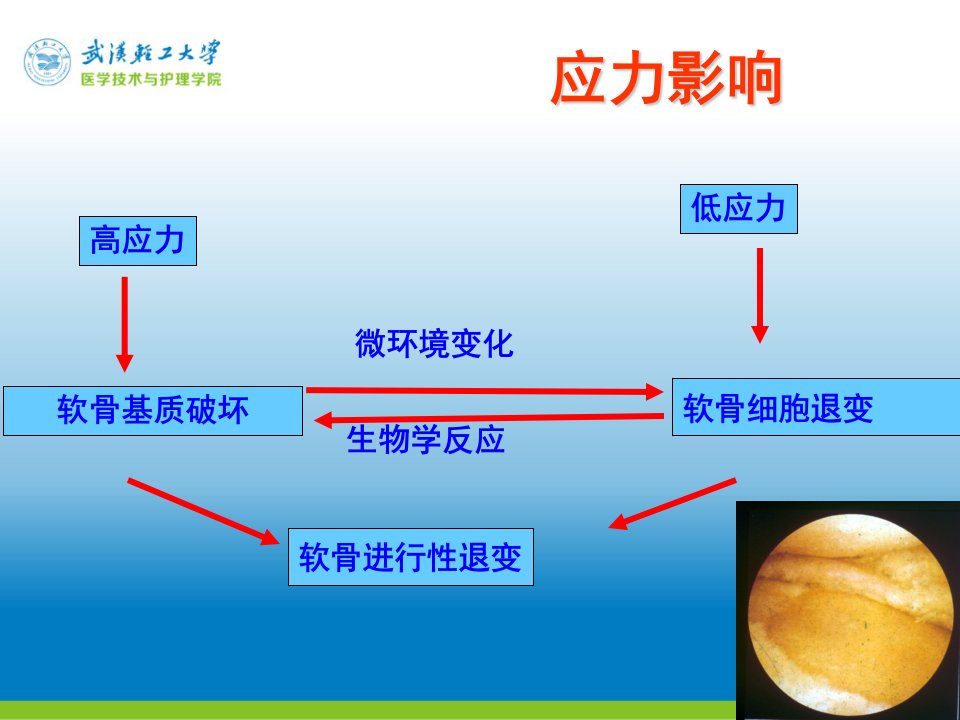 武漢輕工大學
医学技术与护理学院

应力影响

高应力

低应力

微环境变化

软骨基质破坏

软骨细胞退变

生物学反应

软骨进行性退变